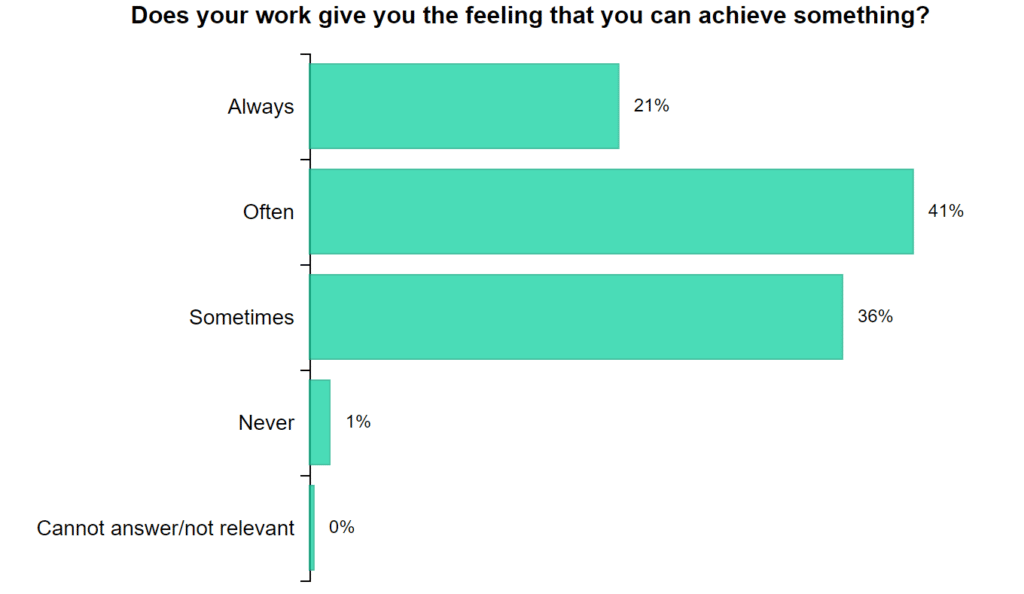 Does your work give you the feeling that you can achieve something?

Always 21%

Often 41%

Sometimes 36%

Never 1%

Cannot answer/not relevant 0%